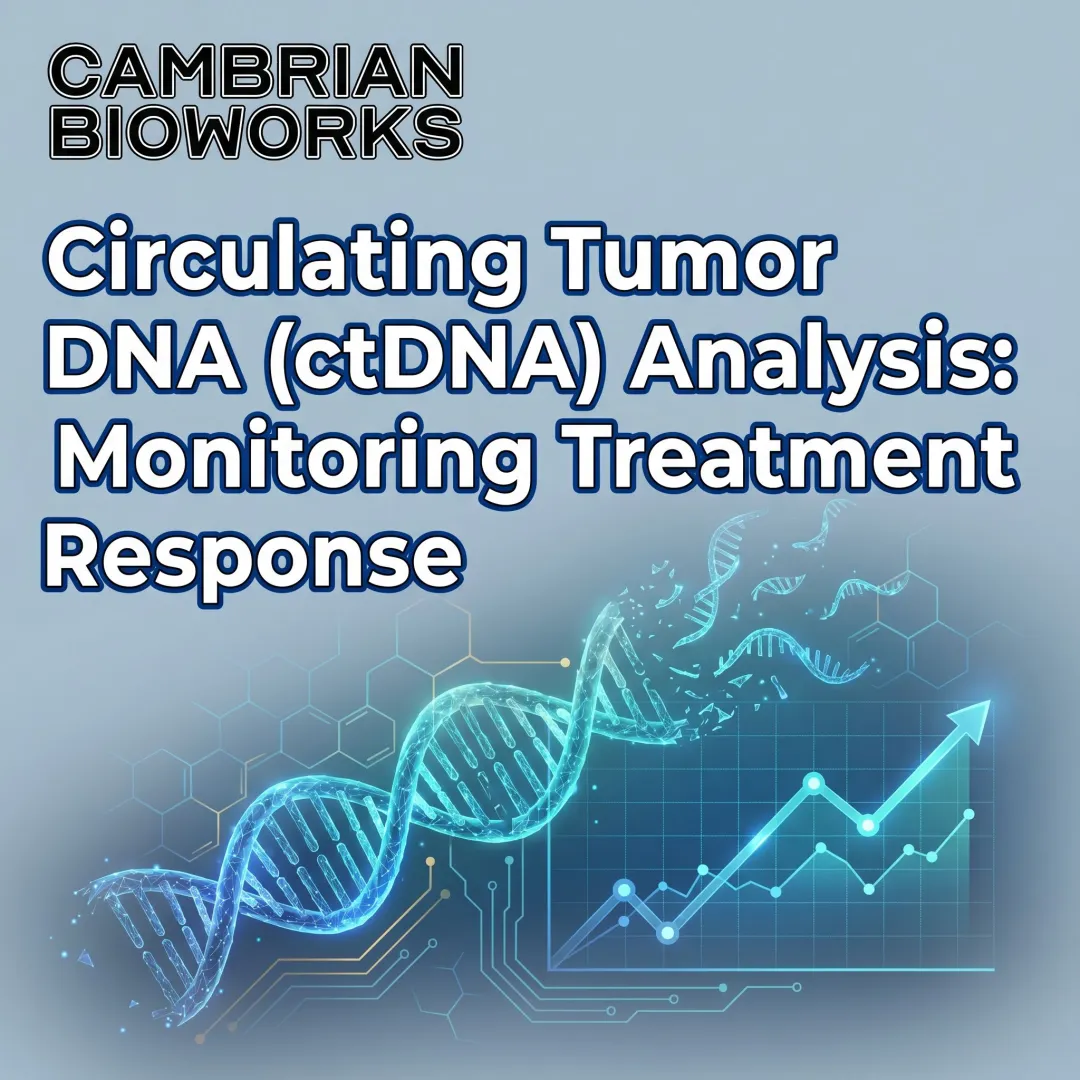 CAMBRIAN
BIOWORKS

Circulating Tumor DNA (ctDNA) Analysis: Monitoring Treatment Response